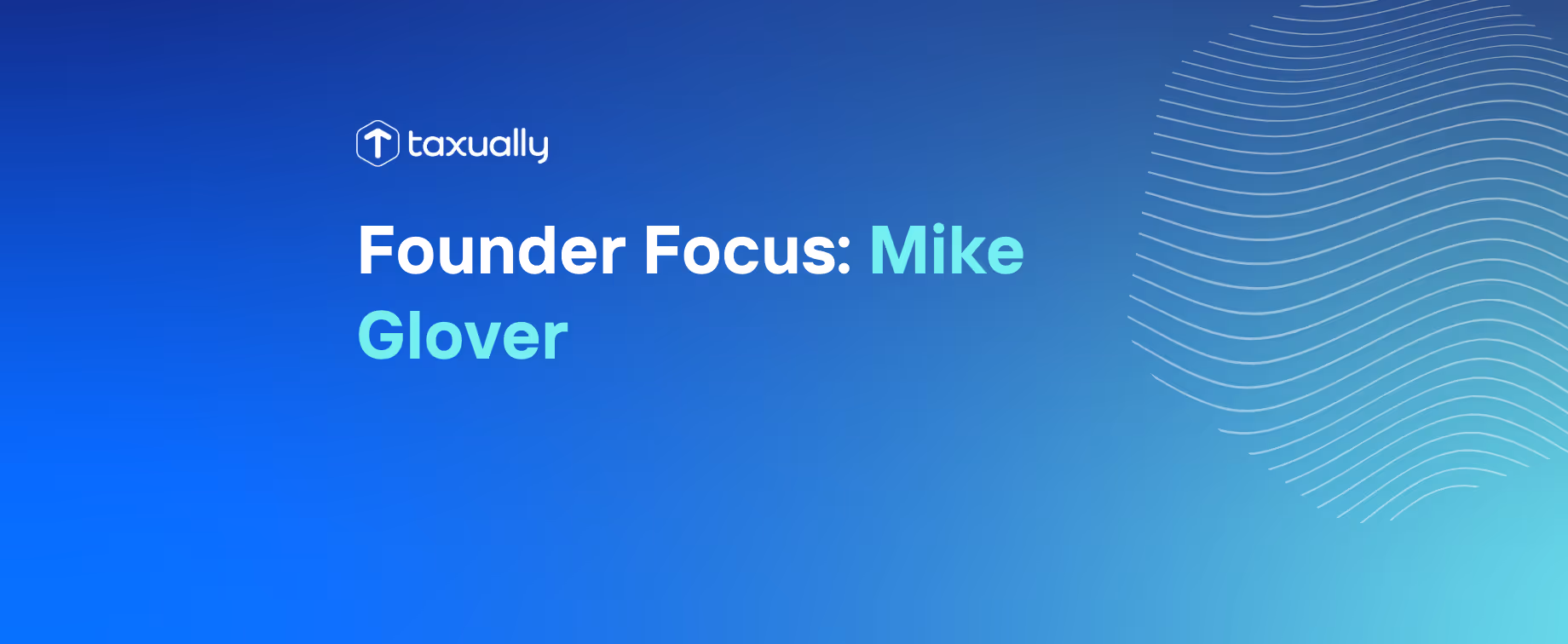 taxually

Founder Focus: Mike Glover